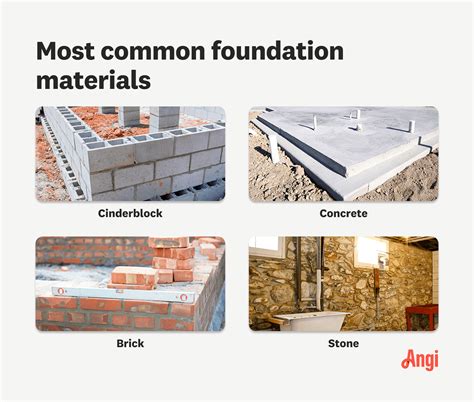 Most common foundation materials

Cinderblock

Concrete

Brick

Stone

Angi